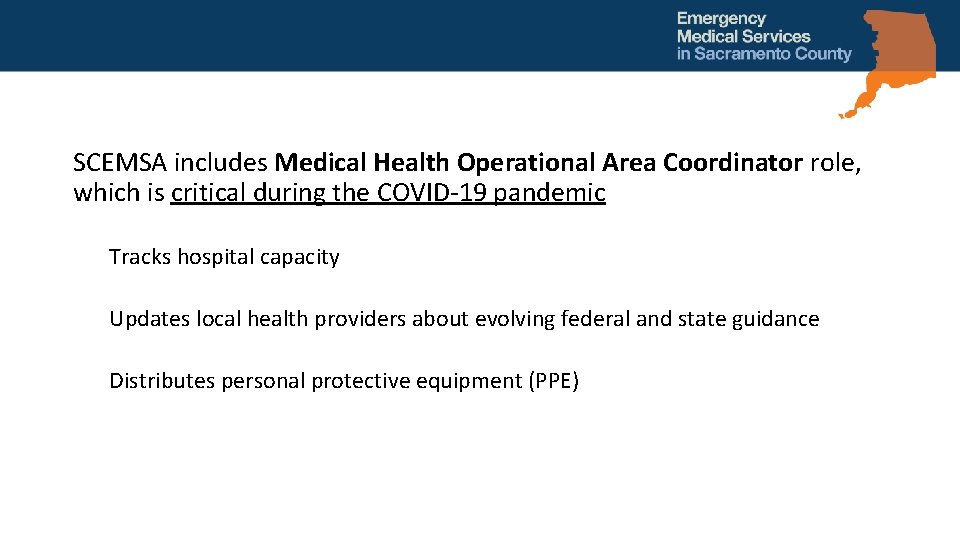 Emergency
Medical Services
in Sacramento County

SCEMSA includes Medical Health Operational Area Coordinator role, which is critical during the COVID-19 pandemic

Tracks hospital capacity

Updates local health providers about evolving federal and state guidance

Distributes personal protective equipment (PPE)